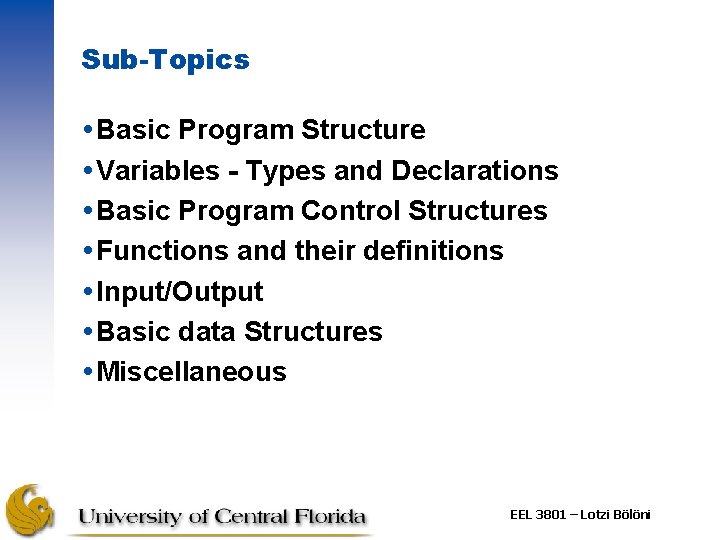 Sub-Topics

• Basic Program Structure
• Variables - Types and Declarations
• Basic Program Control Structures
• Functions and their definitions
• Input/Output
• Basic data Structures
• Miscellaneous

University of Central Florida

EEL 3801 – Lotzi Bölöni